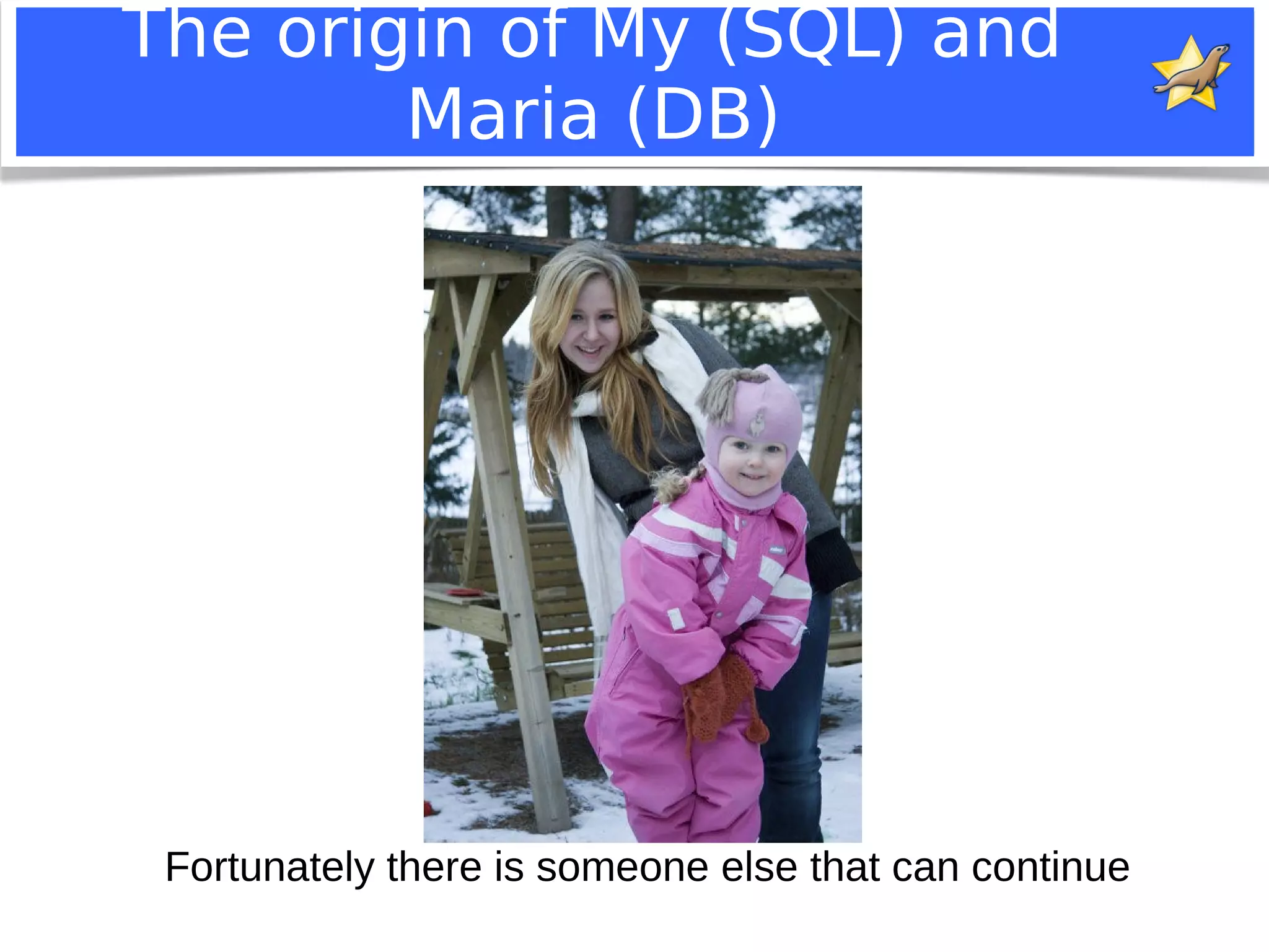 The origin of My (SQL) and Maria (DB)

Fortunately there is someone else that can continue